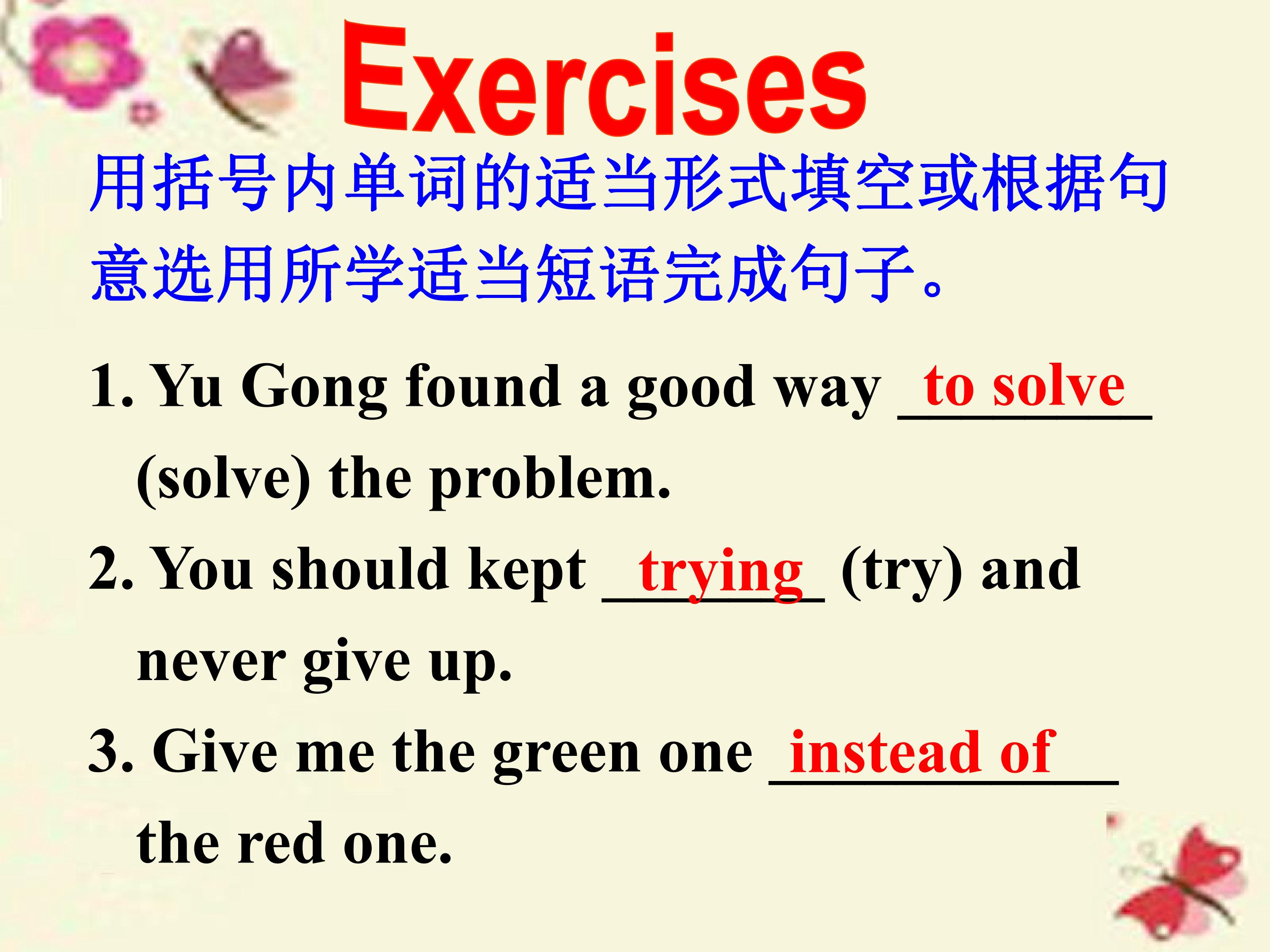 Exercises

用括号内单词的适当形式填空或根据句意选用所学适当短语完成句子。

1. Yu Gong found a good way to solve (solve) the problem.

2. You should kept trying (try) and never give up.

3. Give me the green one instead of the red one.